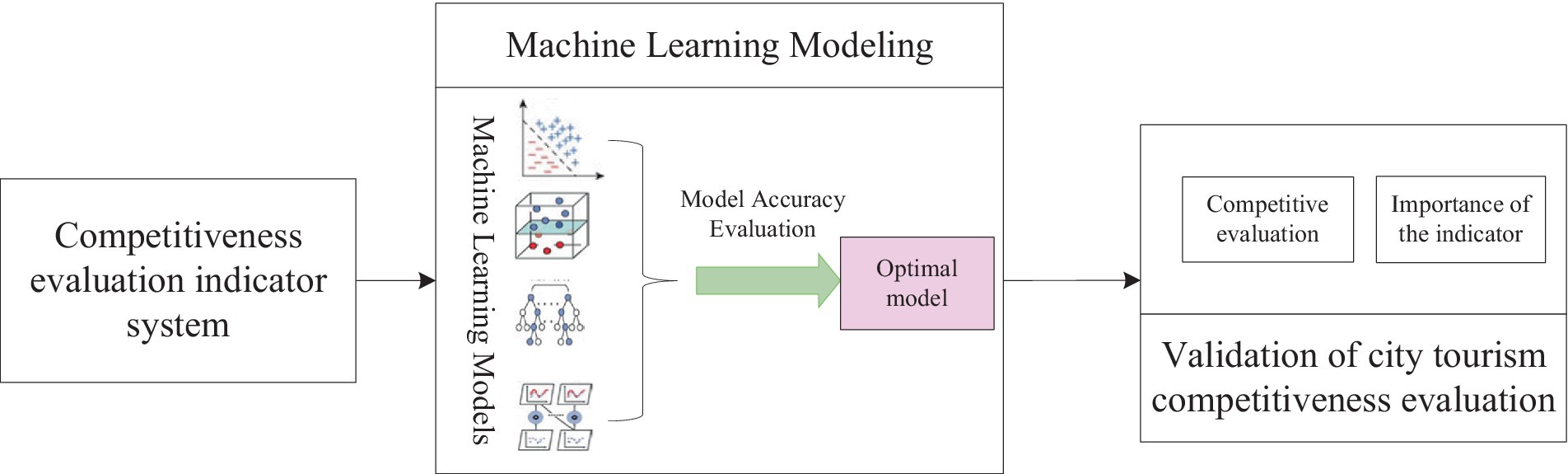 Competitiveness evaluation indicator system

Machine Learning Modeling

Machine Learning Models

Model Accuracy Evaluation

Optimal model

Competitive evaluation

Importance of the indicator

Validation of city tourism competitiveness evaluation